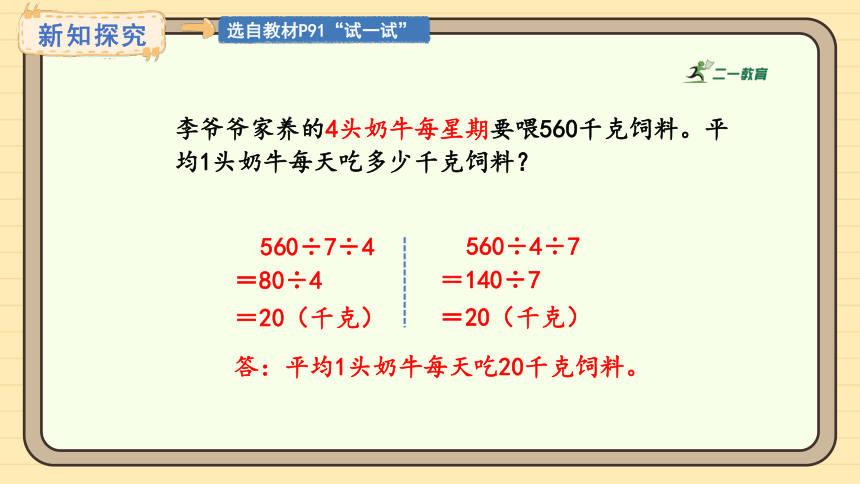 新知探究

选自教材P91“试一试”

二一教育

李爷爷家养的4头奶牛每星期要喂560千克饲料。平均1头奶牛每天吃多少千克饲料？

$560\div7\div4$
$=80\div4$
$=20$（千克）

$560\div4\div7$
$=140\div7$
$=20$（千克）

答：平均1头奶牛每天吃20千克饲料。